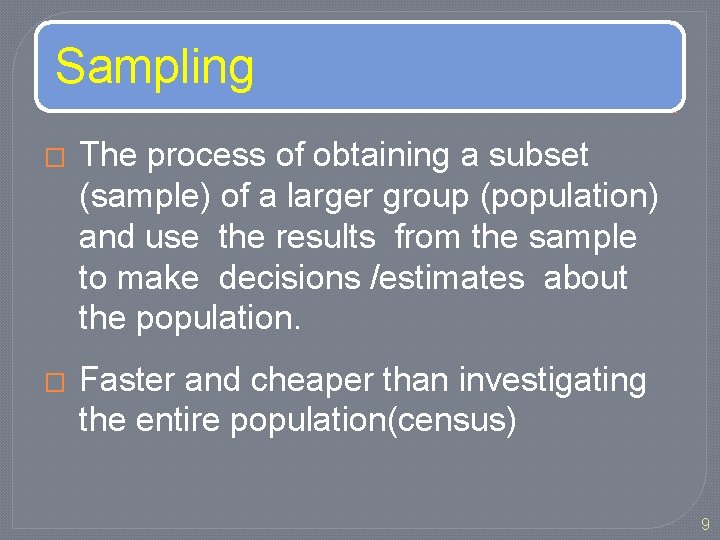 Sampling

□ The process of obtaining a subset (sample) of a larger group (population) and use the results from the sample to make decisions /estimates about the population.

□ Faster and cheaper than investigating the entire population(census)

9